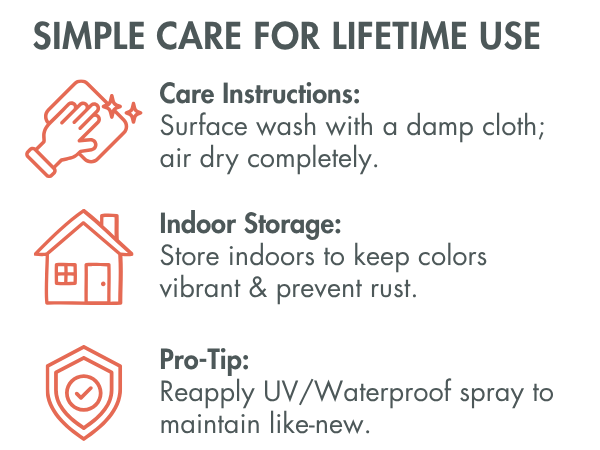 SIMPLE CARE FOR LIFETIME USE

Care Instructions:
Surface wash with a damp cloth; air dry completely.

Indoor Storage:
Store indoors to keep colors vibrant & prevent rust.

Pro-Tip:
Reapply UV/Waterproof spray to maintain like-new.